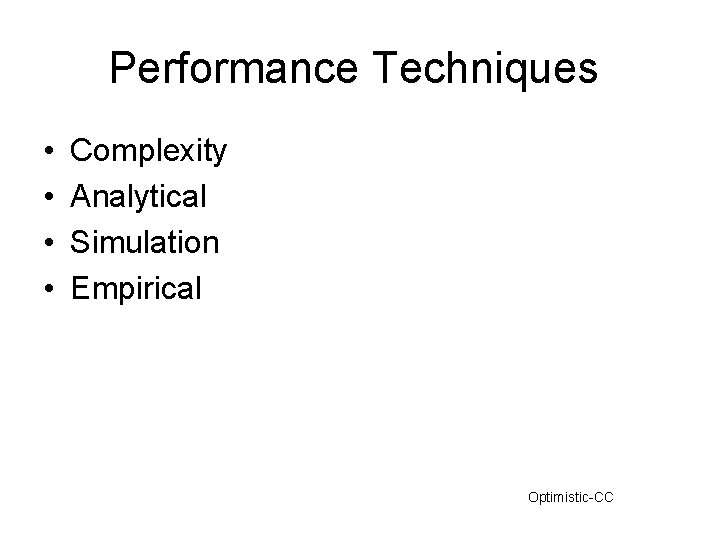 Performance Techniques

• Complexity
• Analytical
• Simulation
• Empirical

Optimistic-CC